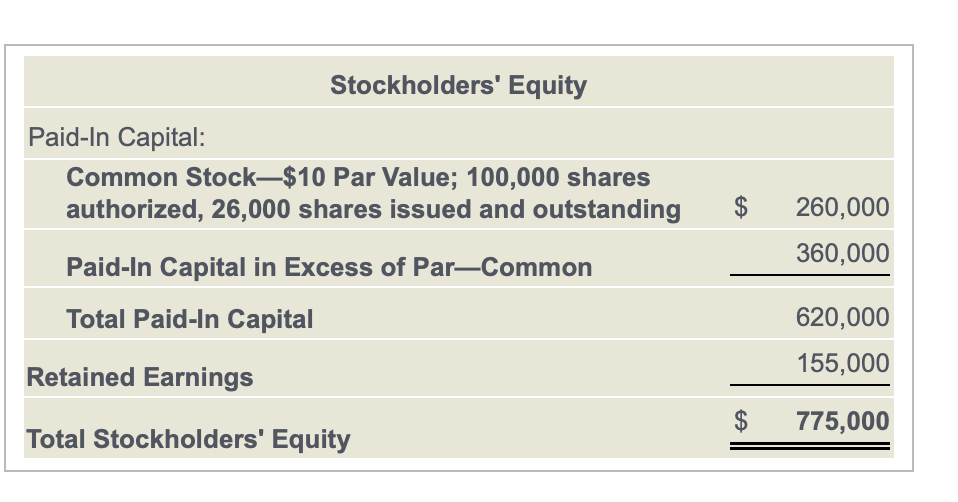 | Stockholders' Equity | | |
|---|---|---|
| Paid-In Capital: | | |
| Common Stock—$10 Par Value; 100,000 shares authorized, 26,000 shares issued and outstanding | $ | 260,000 |
| Paid-In Capital in Excess of Par—Common | | 360,000 |
| Total Paid-In Capital | | 620,000 |
| Retained Earnings | | 155,000 |
| Total Stockholders' Equity | $ | 775,000 |